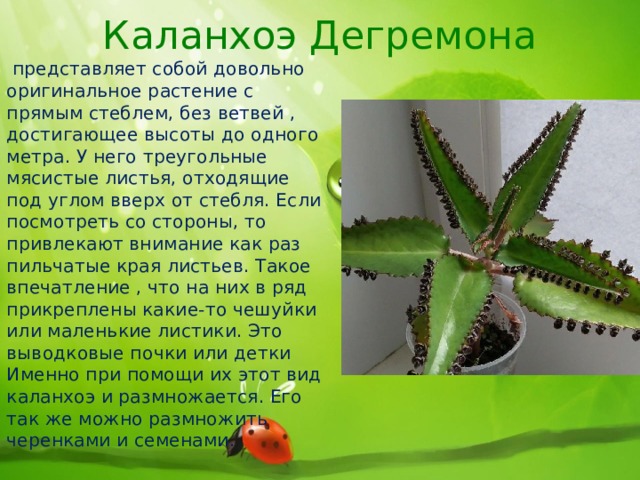 Каланхоэ Дегремона

представляет собой довольно оригинальное растение с прямым стеблем, без ветвей , достигающее высоты до одного метра. У него треугольные мясистые листья, отходящие под углом вверх от стебля. Если посмотреть со стороны, то привлекают внимание как раз пильчатые края листьев. Такое впечатление , что на них в ряд прикреплены какие-то чешуйки или маленькие листики. Это выводковые почки или детки Именно при помощи их этот вид каланхоэ и размножается. Его так же можно размножить черенками и семенами